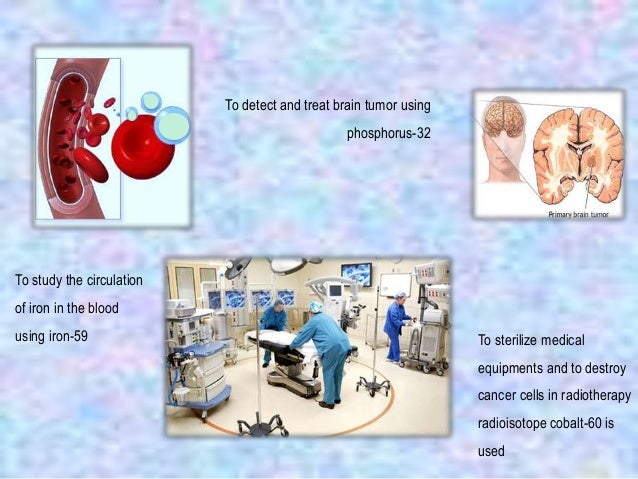 To detect and treat brain tumor using phosphorus-32

Primary brain tumor

To study the circulation of iron in the blood using iron-59

To sterilize medical equipments and to destroy cancer cells in radiotherapy radioisotope cobalt-60 is used